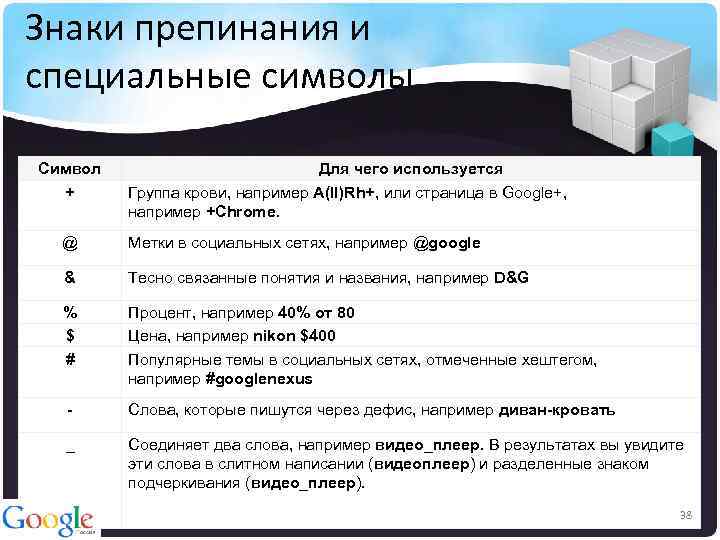 Знаки препинания и специальные символы

| Символ | Для чего используется |
|---|---|
| + | Группа крови, например A(II)Rh+, или страница в Google+, например +Chrome. |
| @ | Метки в социальных сетях, например @google |
| & | Тесно связанные понятия и названия, например D&G |
| % | Процент, например 40% от 80 |
| $ | Цена, например nikon $400 |
| # | Популярные темы в социальных сетях, отмеченные хештегом, например #googlenexus |
| - | Слова, которые пишутся через дефис, например диван-кровать |
| _ | Соединяет два слова, например видео_плеер. В результатах вы увидите эти слова в слитном написании (видеоплеер) и разделенные знаком подчеркивания (видео_плеер). |

Google

38